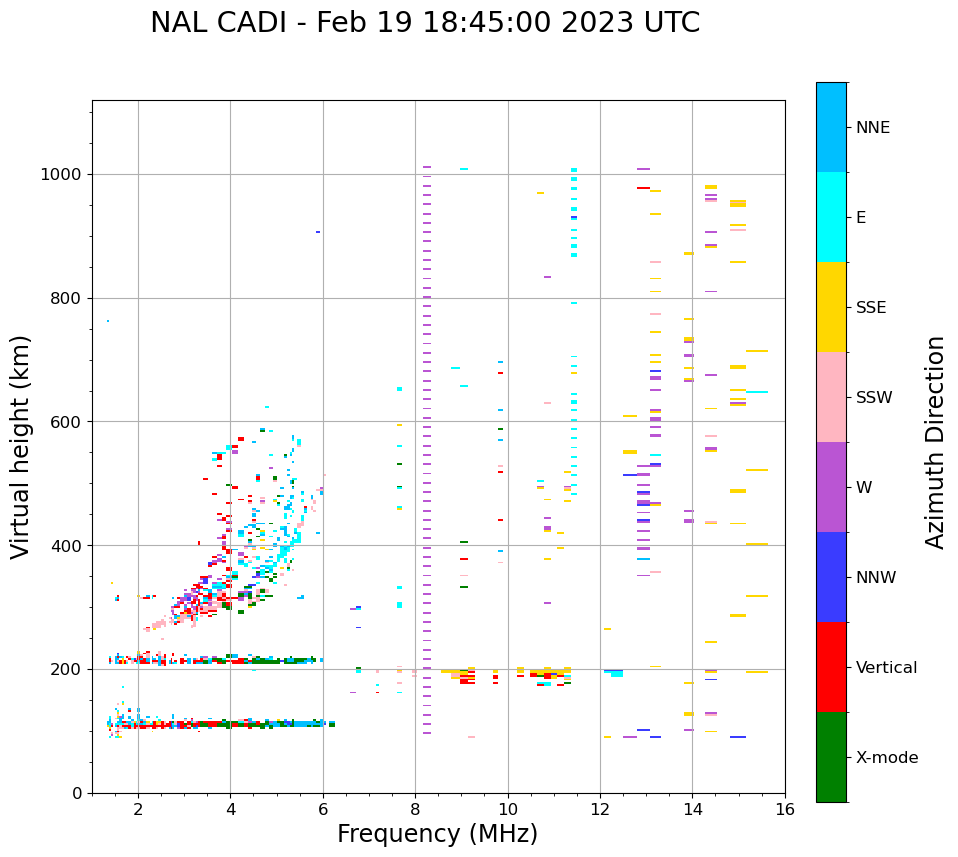 NAL CADI - Feb 19 18:45:00 2023 UTC

Virtual height (km)

1000
800
600
400
200
0

2
4
6
8
10
12
14
16

Frequency (MHz)

NNE
E
SSE
SSW
W
NNW
Vertical
X-mode

Azimuth Direction